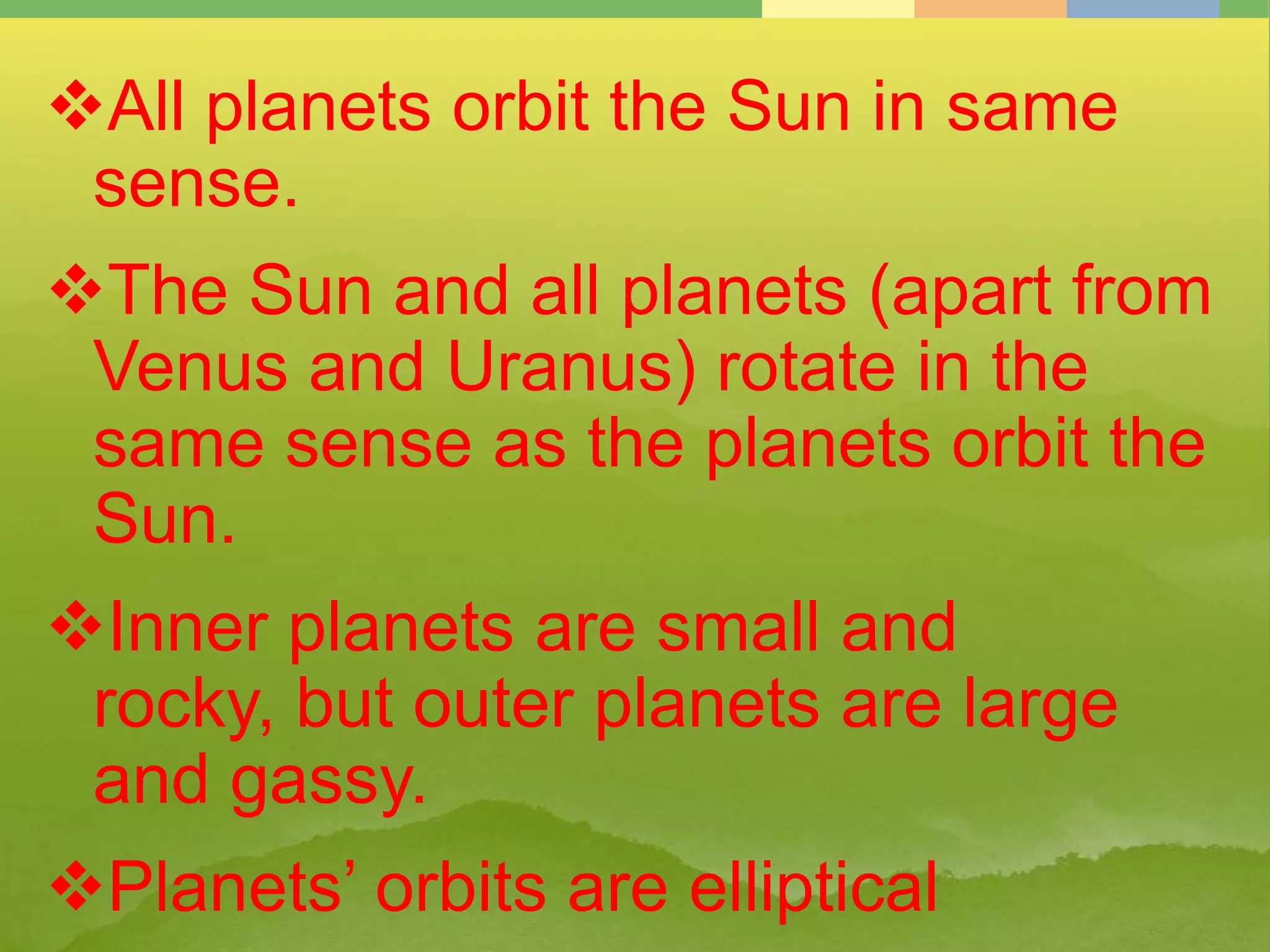 ❖All planets orbit the Sun in same sense.

❖The Sun and all planets (apart from Venus and Uranus) rotate in the same sense as the planets orbit the Sun.

❖Inner planets are small and rocky, but outer planets are large and gassy.

❖Planets’ orbits are elliptical